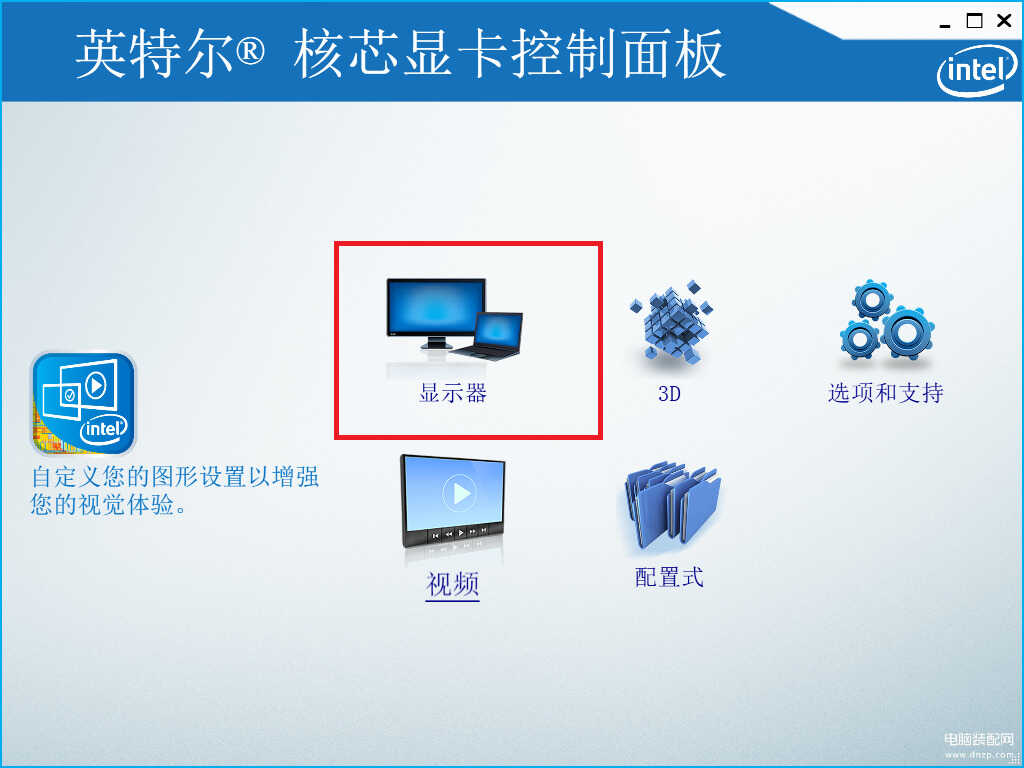 英特尔® 核芯显卡控制面板

intel

intel

自定义您的图形设置以增强您的视觉体验。

显示器

3D

选项和支持

视频

配置式

电脑装配网
www.dnzp.com